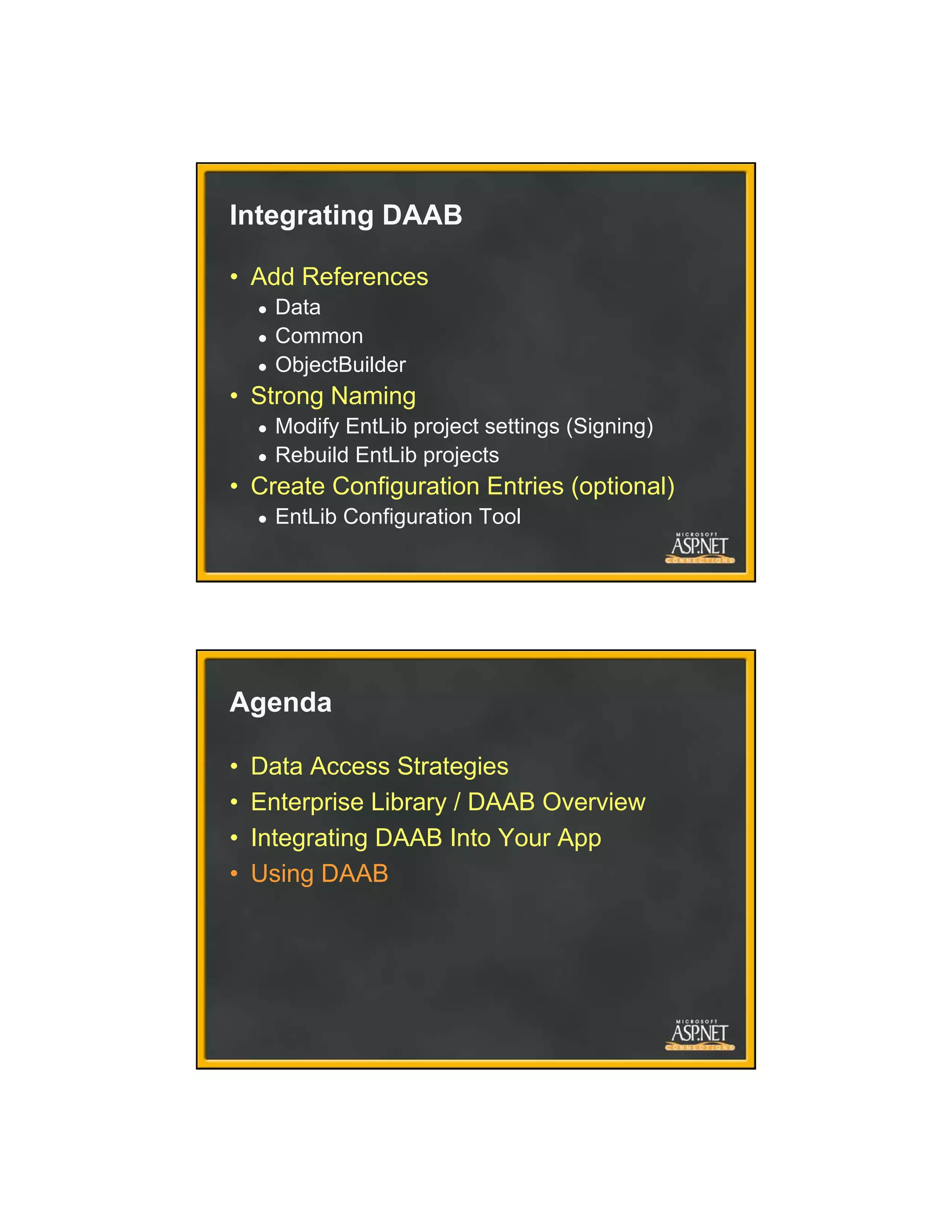 Integrating DAAB

• Add References
  • Data
  • Common
  • ObjectBuilder
• Strong Naming
  • Modify EntLib project settings (Signing)
  • Rebuild EntLib projects
• Create Configuration Entries (optional)
  • EntLib Configuration Tool

MICROSOFT ASP.NET CONNECTIONS

Agenda

• Data Access Strategies
• Enterprise Library / DAAB Overview
• Integrating DAAB Into Your App
• Using DAAB

MICROSOFT ASP.NET CONNECTIONS